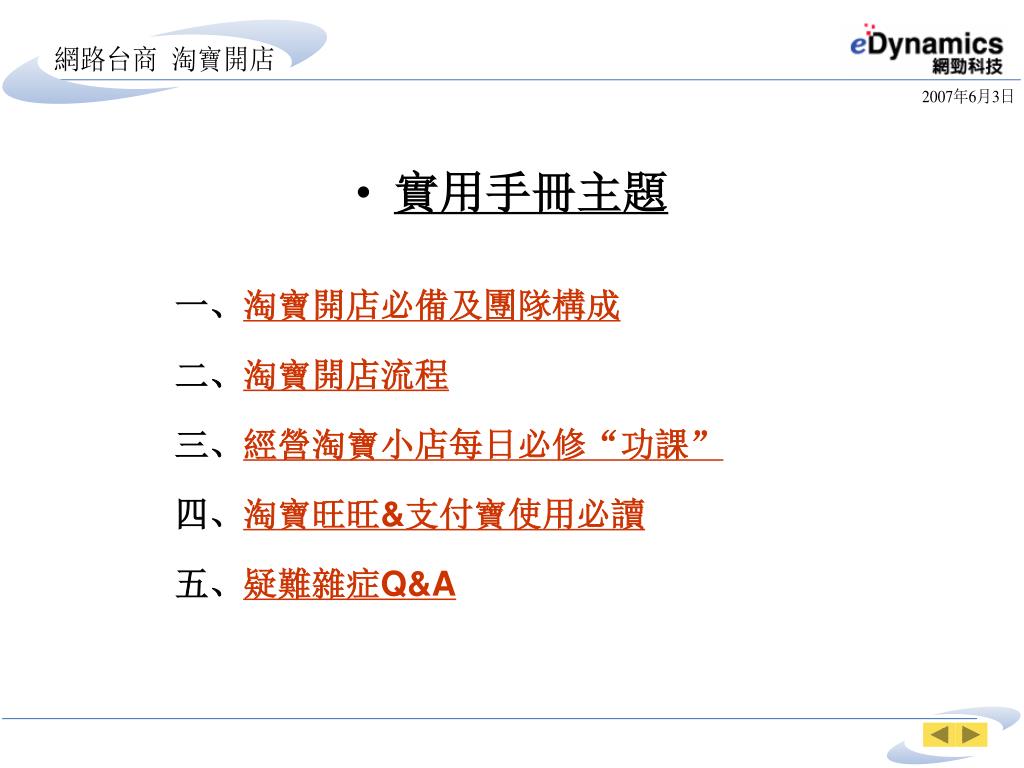 網路台商 淘寶開店

eDynamics
網勁科技

2007年6月3日

• 實用手冊主題

一、淘寶開店必備及團隊構成

二、淘寶開店流程

三、經營淘寶小店每日必修“功課”

四、淘寶旺旺&支付寶使用必讀

五、疑難雜症Q&A